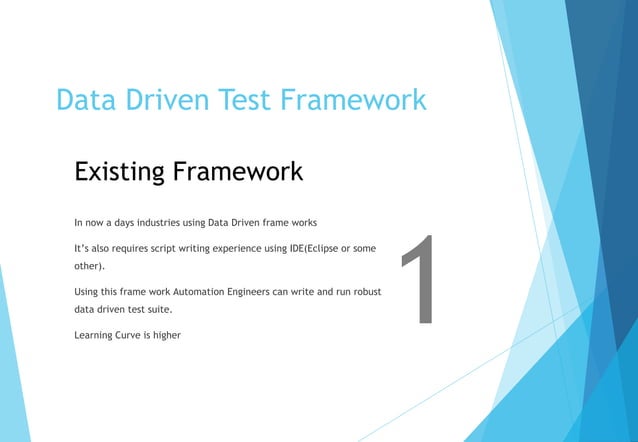 Data Driven Test Framework

Existing Framework

In now a days industries using Data Driven frame works

It's also requires script writing experience using IDE(Eclipse or some other).

Using this frame work Automation Engineers can write and run robust data driven test suite.

Learning Curve is higher

1